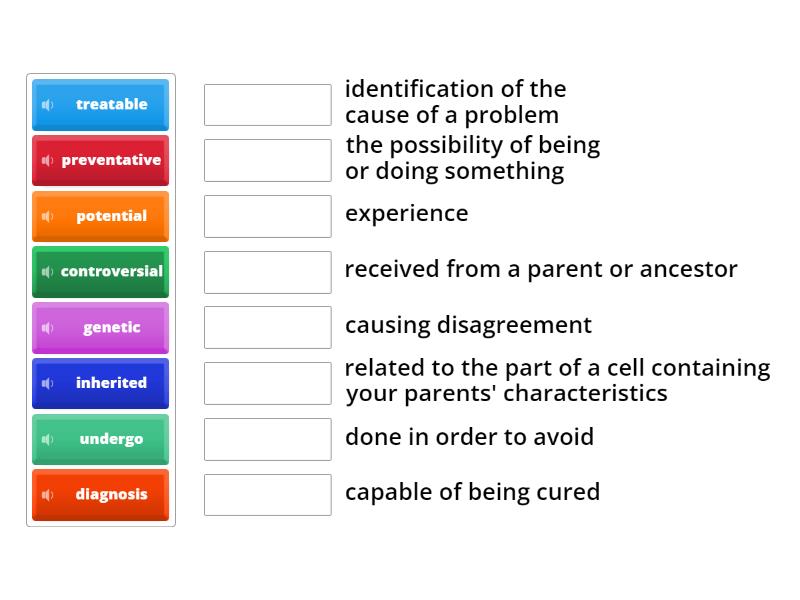 treatable
preventative
potential
controversial
genetic
inherited
undergo
diagnosis

identification of the cause of a problem

the possibility of being or doing something

experience

received from a parent or ancestor

causing disagreement

related to the part of a cell containing your parents' characteristics

done in order to avoid

capable of being cured